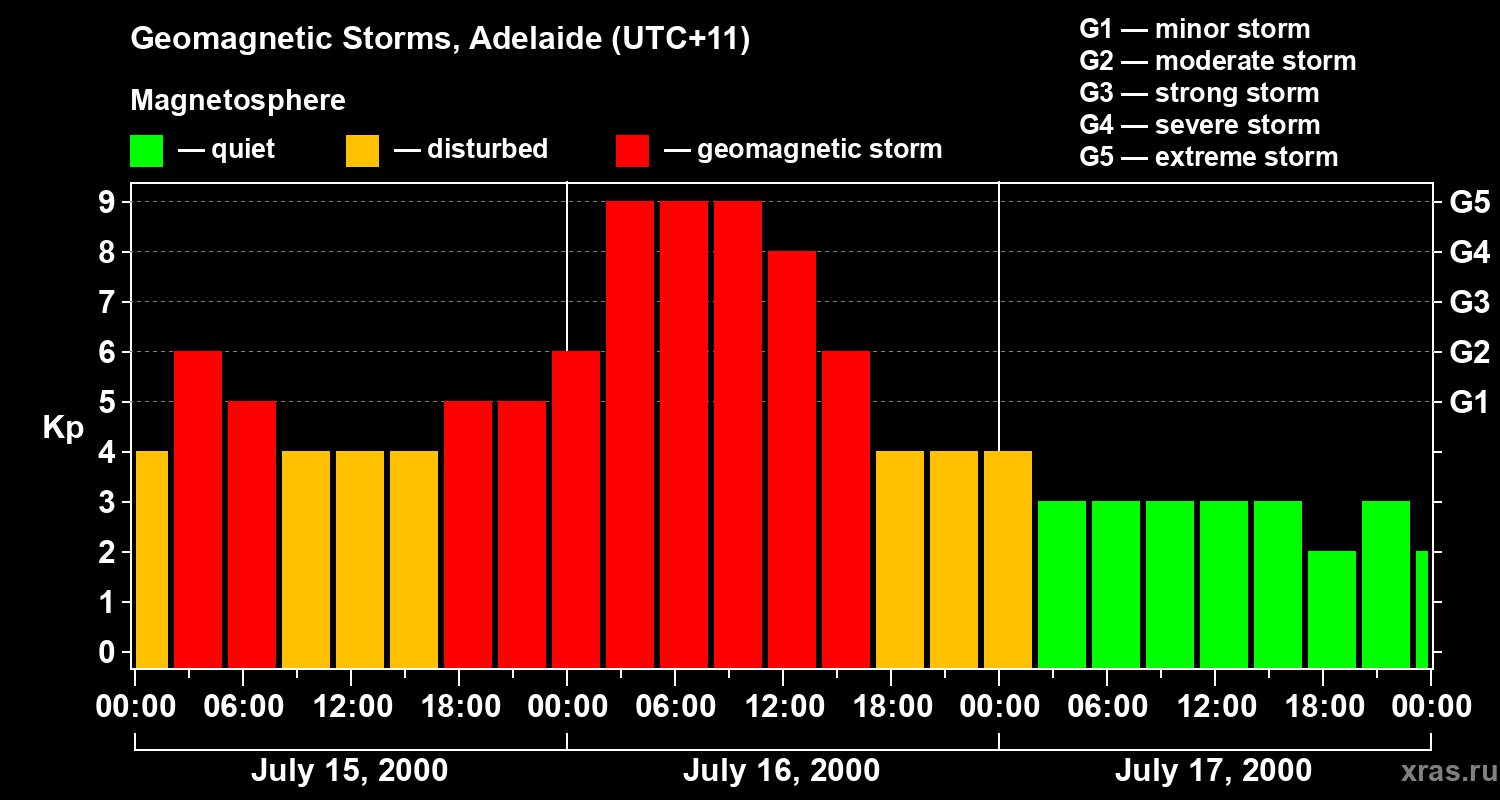 Geomagnetic Storms, Adelaide (UTC+11)

Magnetosphere

— quiet — disturbed — geomagnetic storm

G1 — minor storm
G2 — moderate storm
G3 — strong storm
G4 — severe storm
G5 — extreme storm

Kp

9
8
7
6
5
4
3
2
1
0

G5
G4
G3
G2
G1

00:00 06:00 12:00 18:00 00:00 06:00 12:00 18:00 00:00 06:00 12:00 18:00 00:00

July 15, 2000 July 16, 2000 July 17, 2000

xras.ru